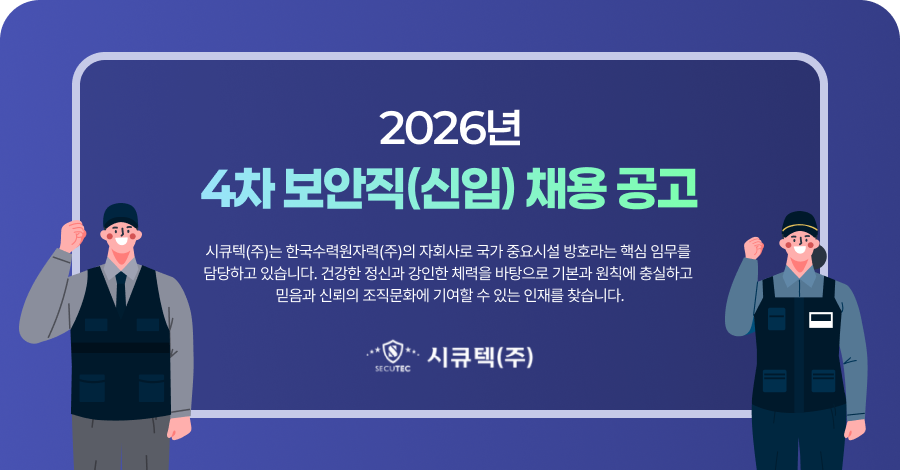 2026년

4차 보안직(신입) 채용 공고

시큐텍(주)는 한국수력원자력(주)의 자회사로 국가 중요시설 방호라는 핵심 임무를 담당하고 있습니다. 건강한 정신과 강인한 체력을 바탕으로 기본과 원칙에 충실하고 믿음과 신뢰의 조직문화에 기여할 수 있는 인재를 찾습니다.

SECUTEC 시큐텍(주)